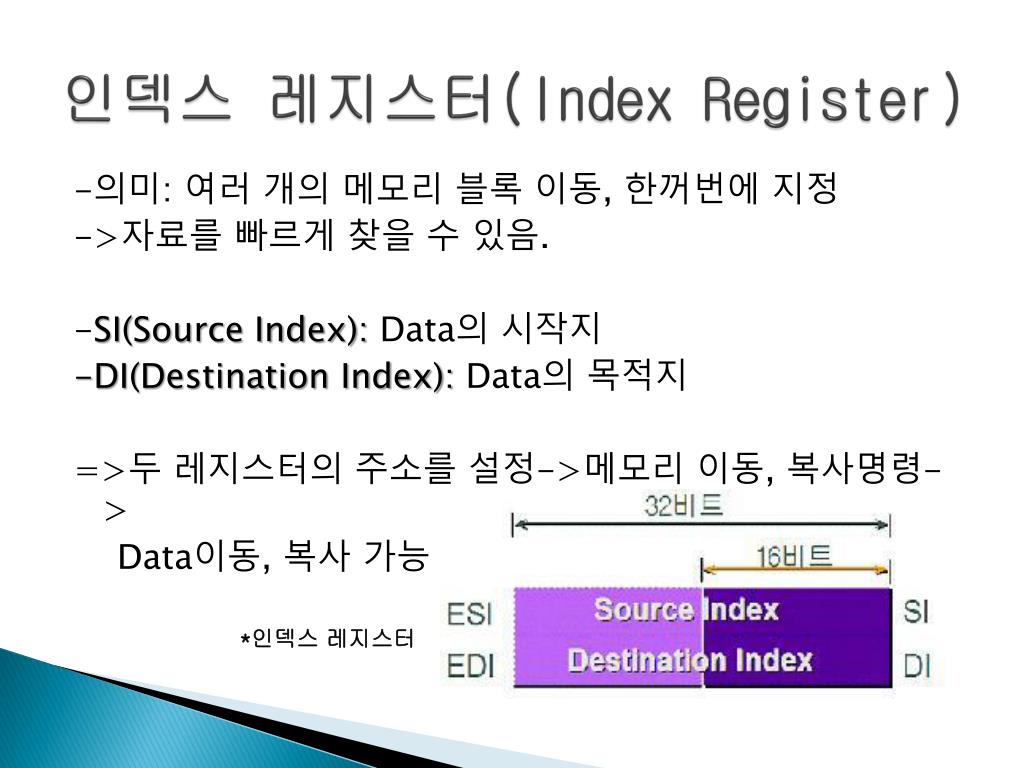 인덱스 레지스터(Index Register)

-의미: 여러 개의 메모리 블록 이동, 한꺼번에 지정
->자료를 빠르게 찾을 수 있음.

-SI(Source Index): Data의 시작지
-DI(Destination Index): Data의 목적지

=>두 레지스터의 주소를 설정->메모리 이동, 복사명령->
Data이동, 복사 가능

*인덱스 레지스터

32비트

16비트

ESI Source Index SI

EDI Destination Index DI